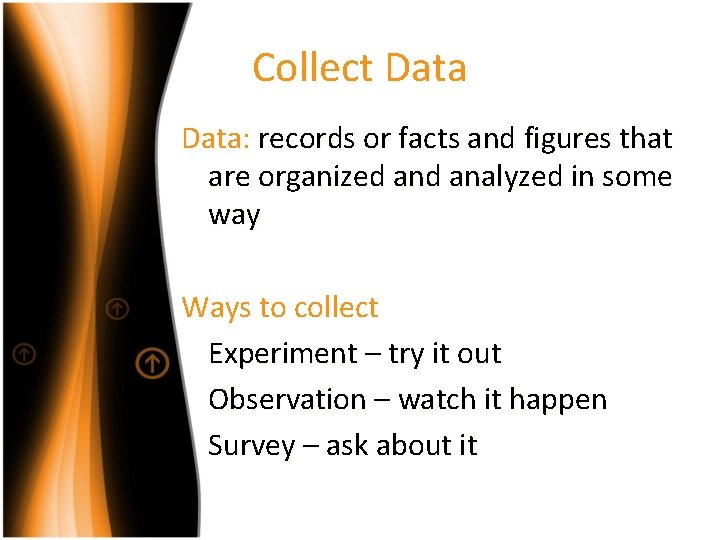 Collect Data

Data: records or facts and figures that are organized and analyzed in some way

Ways to collect

Experiment – try it out

Observation – watch it happen

Survey – ask about it